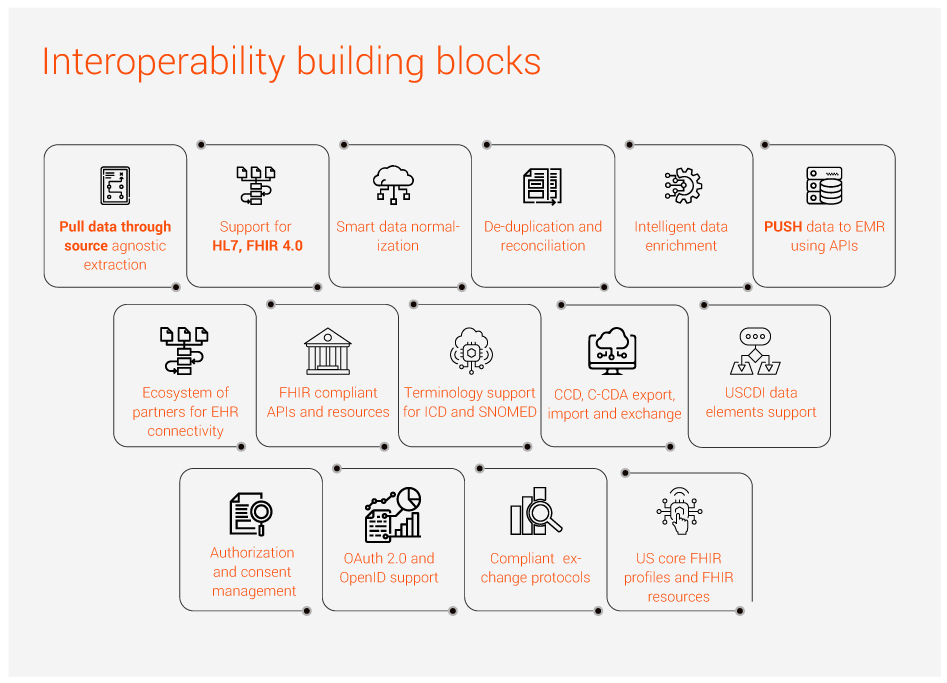 Interoperability building blocks

Pull data through source agnostic extraction

Support for HL7, FHIR 4.0

Smart data normalization

De-duplication and reconciliation

Intelligent data enrichment

PUSH data to EMR using APIs

Ecosystem of partners for EHR connectivity

FHIR compliant APIs and resources

Terminology support for ICD and SNOMED

CCD, C-CDA export, import and exchange

USCDI data elements support

Authorization and consent management

OAuth 2.0 and OpenID support

Compliant exchange protocols

US core FHIR profiles and FHIR resources